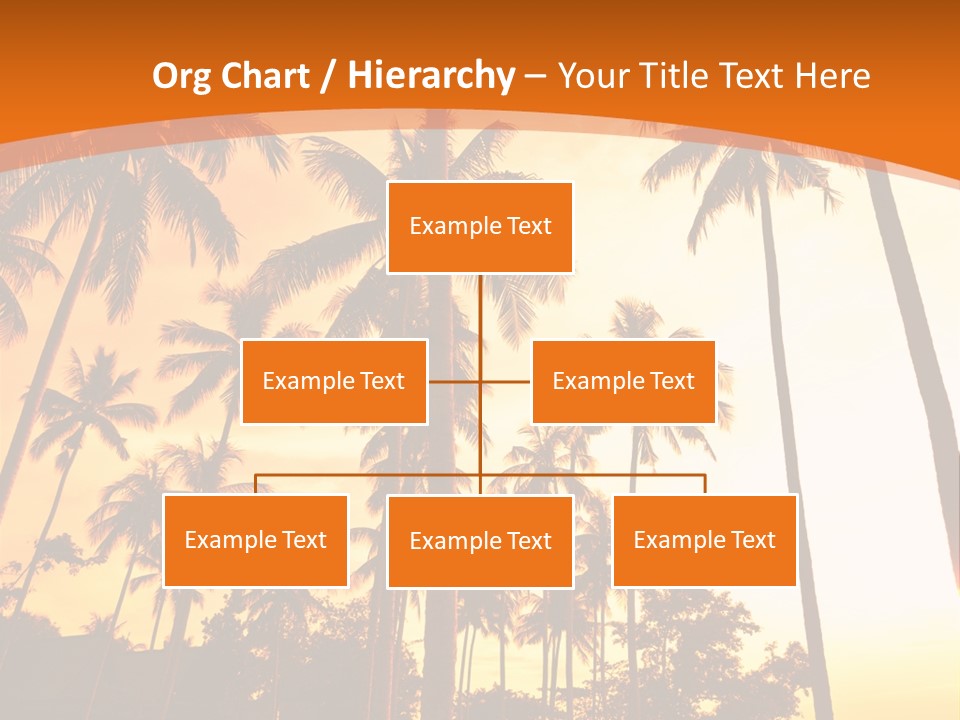 Org Chart / Hierarchy – Your Title Text Here

Example Text

Example Text

Example Text

Example Text

Example Text

Example Text